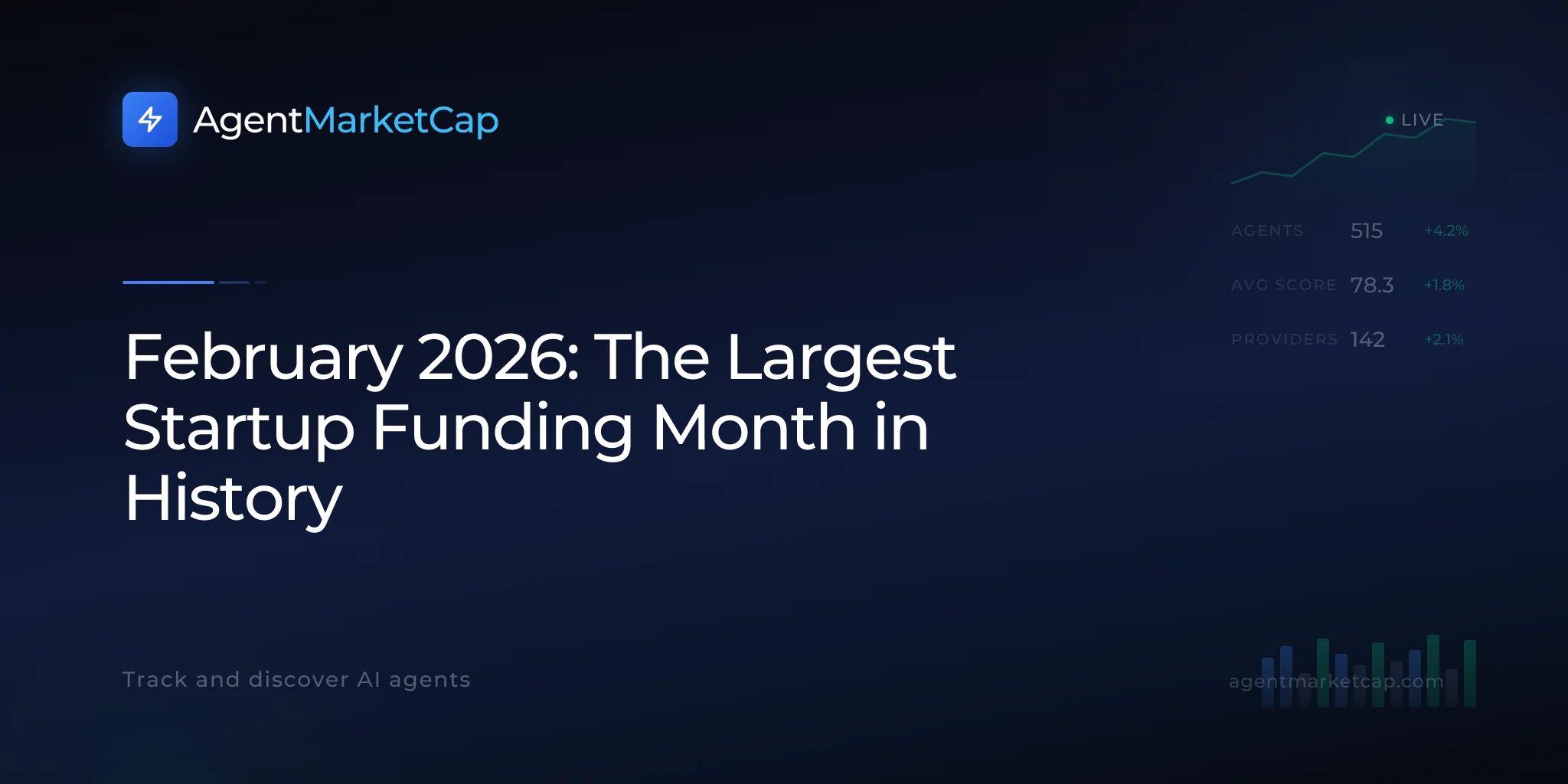 AgentMarketCap

LIVE

AGENTS 515 +4.2%

AVG SCORE 78.3 +1.8%

PROVIDERS 142 +2.1%

February 2026: The Largest Startup Funding Month in History

Track and discover AI agents

agentmarketcap.com